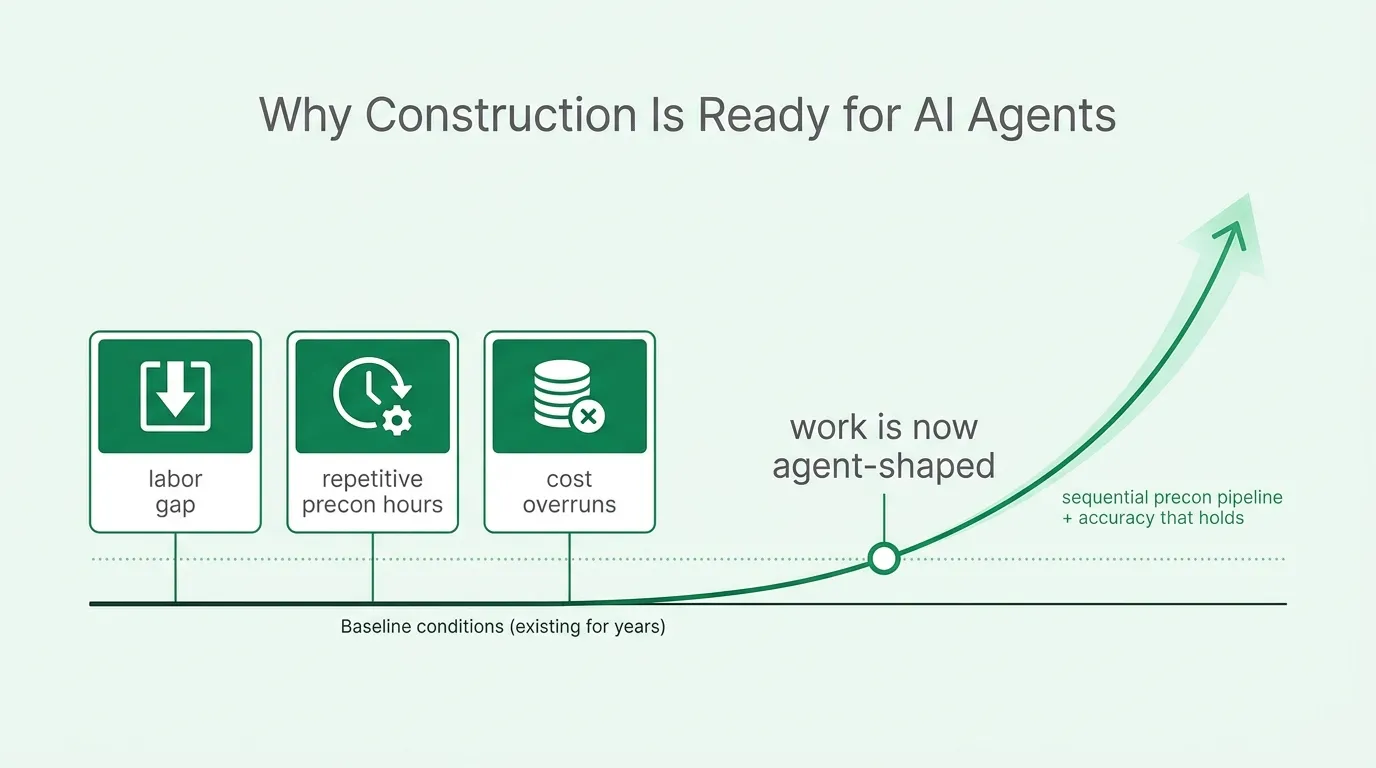 Why Construction Is Ready for AI Agents

labor gap

repetitive precon hours

cost overruns

work is now agent-shaped

sequential precon pipeline + accuracy that holds

Baseline conditions (existing for years)